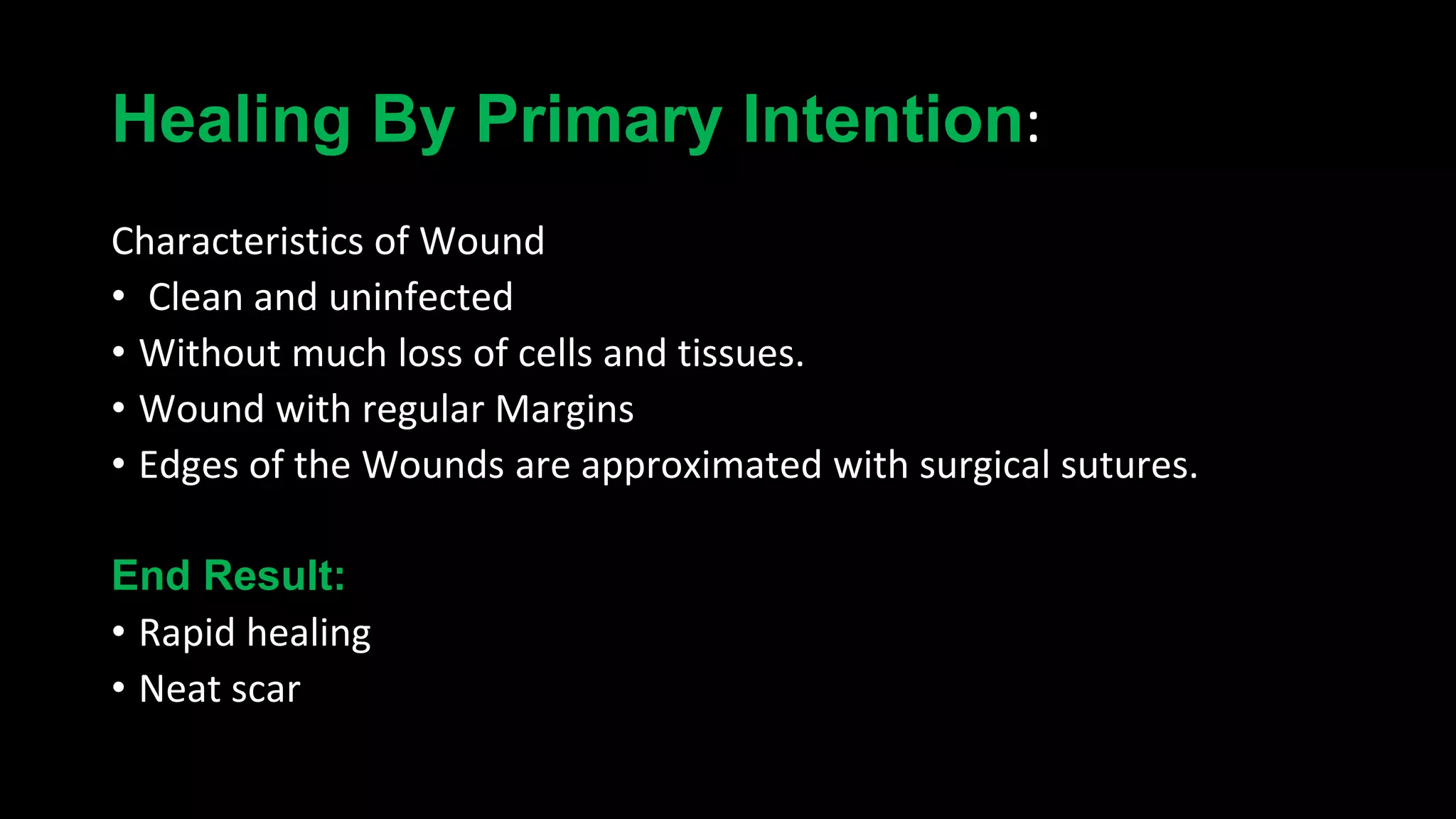 Healing By Primary Intention:

Characteristics of Wound
• Clean and uninfected
• Without much loss of cells and tissues.
• Wound with regular Margins
• Edges of the Wounds are approximated with surgical sutures.

End Result:
• Rapid healing
• Neat scar